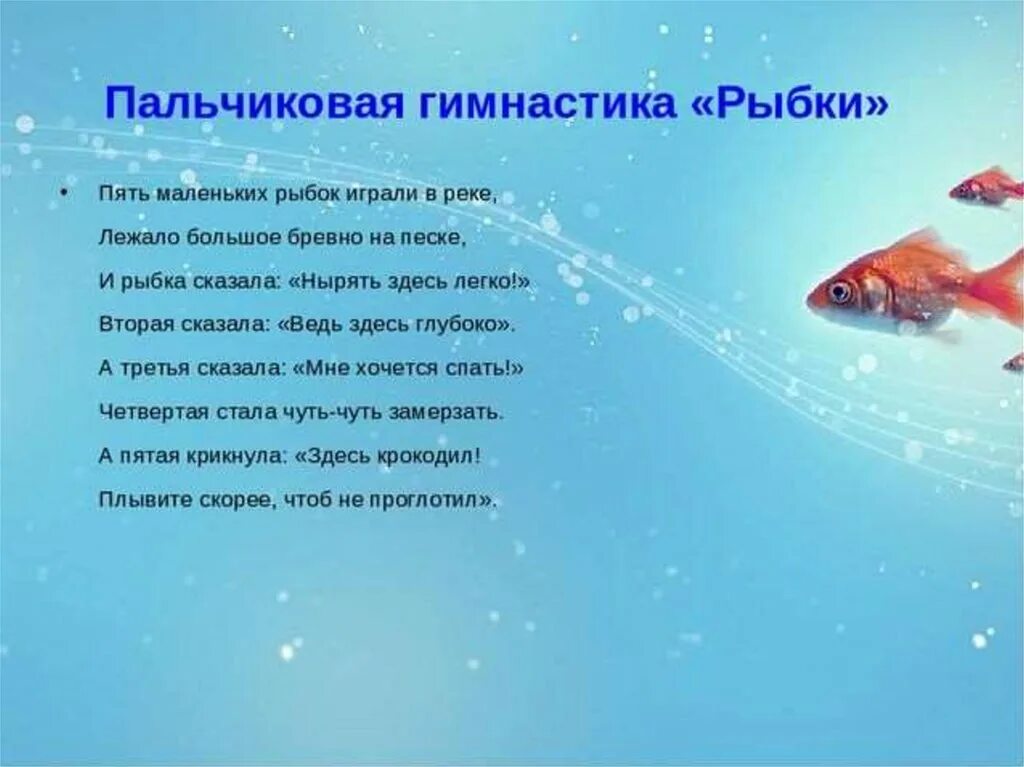 Пальчиковая гимнастика «Рыбки»

• Пять маленьких рыбок играли в реке,
Лежало большое бревно на песке,
И рыбка сказала: «Нырять здесь легко!»
Вторая сказала: «Ведь здесь глубоко».
А третья сказала: «Мне хочется спать!»
Четвертая стала чуть-чуть замерзать.
А пятая крикнула: «Здесь крокодил!
Плывите скорее, чтоб не проглотил».